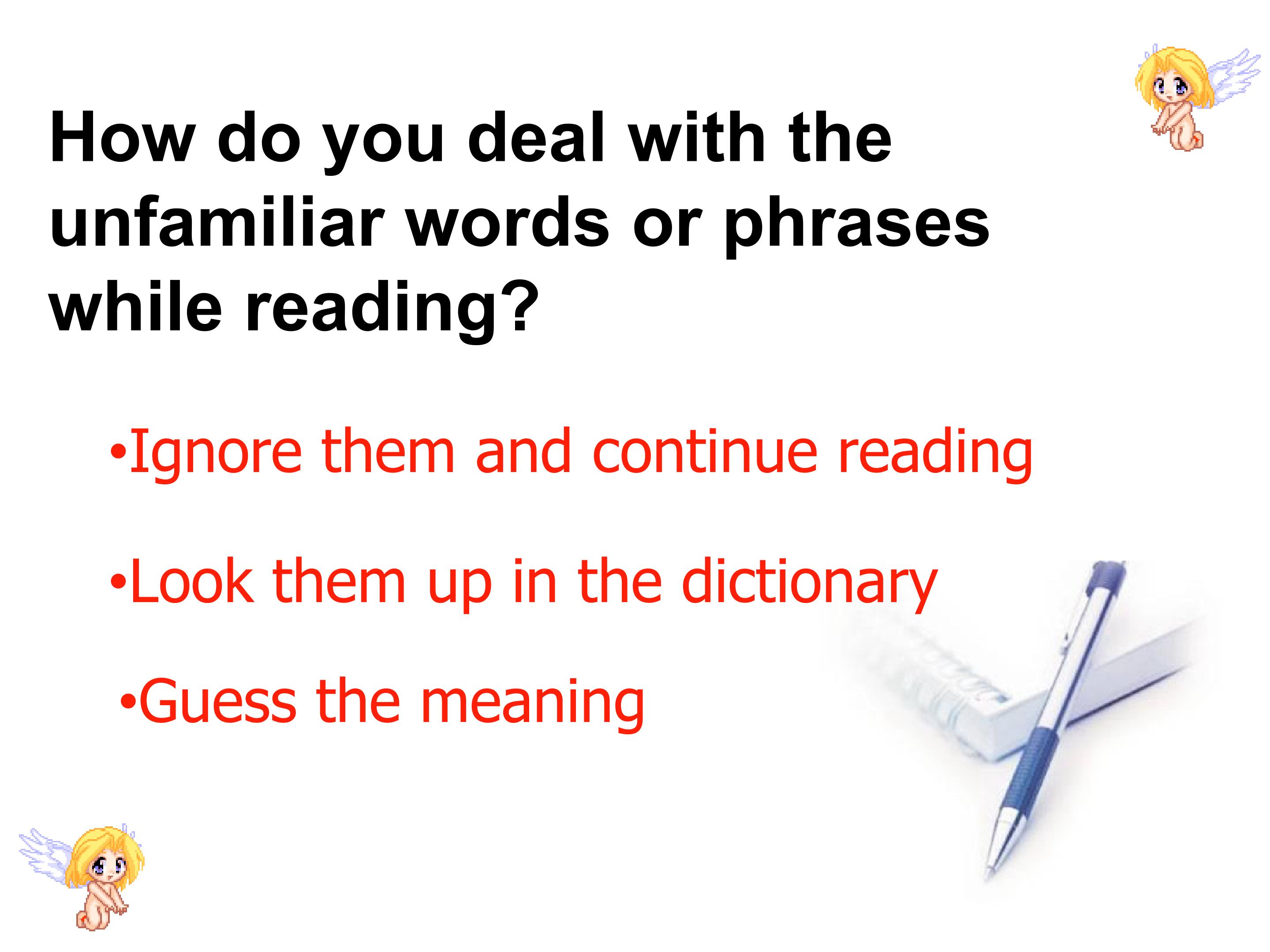 How do you deal with the unfamiliar words or phrases while reading?

•Ignore them and continue reading

•Look them up in the dictionary

•Guess the meaning